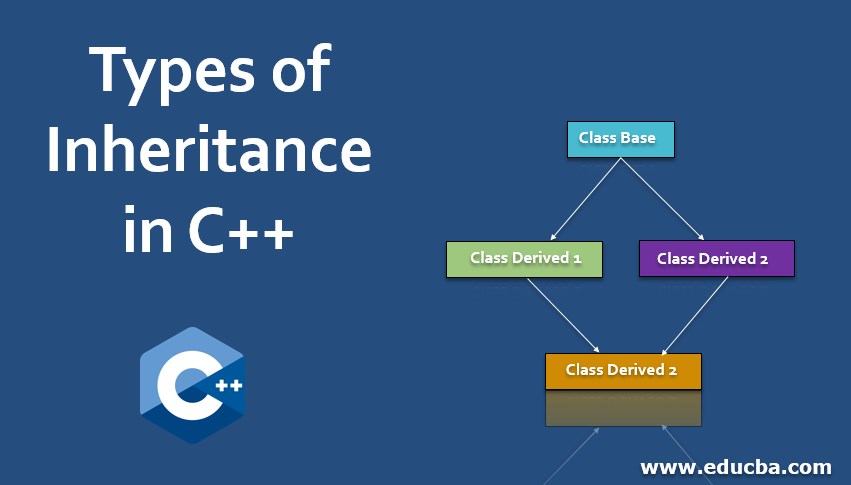 Types of Inheritance in C++

C++

Class Base

Class Derived 1

Class Derived 2

Class Derived 2

www.educba.com